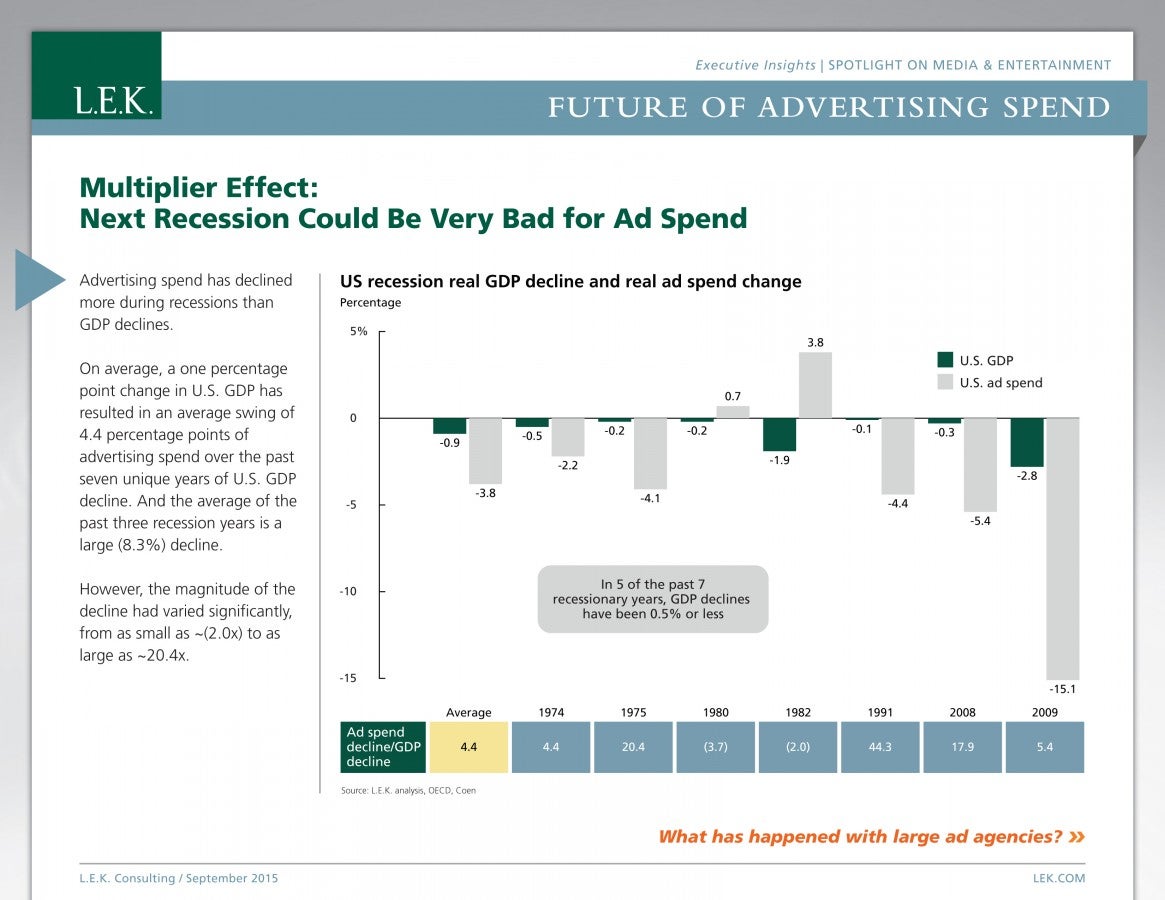 L.E.K.

Executive Insights | SPOTLIGHT ON MEDIA & ENTERTAINMENT

FUTURE OF ADVERTISING SPEND

Multiplier Effect:
Next Recession Could Be Very Bad for Ad Spend

Advertising spend has declined more during recessions than GDP declines.

On average, a one percentage point change in U.S. GDP has resulted in an average swing of 4.4 percentage points of advertising spend over the past seven unique years of U.S. GDP decline. And the average of the past three recession years is a large (8.3%) decline.

However, the magnitude of the decline had varied significantly, from as small as ~(2.0x) to as large as ~20.4x.

US recession real GDP decline and real ad spend change

Percentage

5%
0
-5
-10
-15

U.S. GDP
U.S. ad spend

-0.9
-3.8
-0.5
-2.2
-0.2
-4.1
-0.2
0.7
-1.9
3.8
-0.1
-4.4
-0.3
-5.4
-2.8
-15.1

In 5 of the past 7 recessionary years, GDP declines have been 0.5% or less

| | Average | 1974 | 1975 | 1980 | 1982 | 1991 | 2008 | 2009 |
|---|---|---|---|---|---|---|---|---|
| Ad spend decline/GDP decline | 4.4 | 4.4 | 20.4 | (3.7) | (2.0) | 44.3 | 17.9 | 5.4 |

Source: L.E.K. analysis, OECD, Coen

What has happened with large ad agencies? »

L.E.K. Consulting / September 2015

LEK.COM